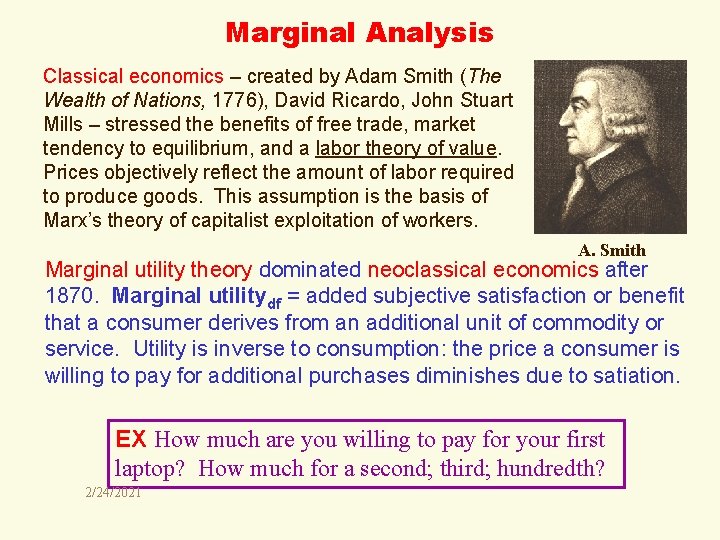 Marginal Analysis

Classical economics – created by Adam Smith (The Wealth of Nations, 1776), David Ricardo, John Stuart Mills – stressed the benefits of free trade, market tendency to equilibrium, and a labor theory of value. Prices objectively reflect the amount of labor required to produce goods. This assumption is the basis of Marx's theory of capitalist exploitation of workers.

A. Smith

Marginal utility theory dominated neoclassical economics after 1870. Marginal utility$_{df}$ = added subjective satisfaction or benefit that a consumer derives from an additional unit of commodity or service. Utility is inverse to consumption: the price a consumer is willing to pay for additional purchases diminishes due to satiation.

EX How much are you willing to pay for your first laptop? How much for a second; third; hundredth?

2/24/2021